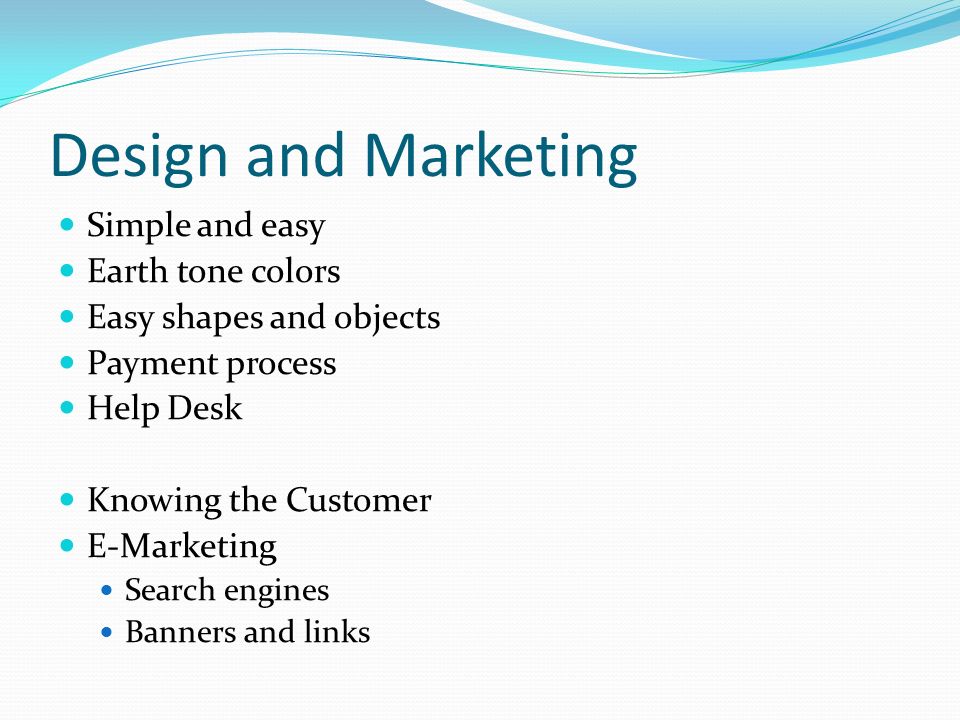 Design and Marketing

- Simple and easy
- Earth tone colors
- Easy shapes and objects
- Payment process
- Help Desk

- Knowing the Customer
- E-Marketing
  - Search engines
  - Banners and links